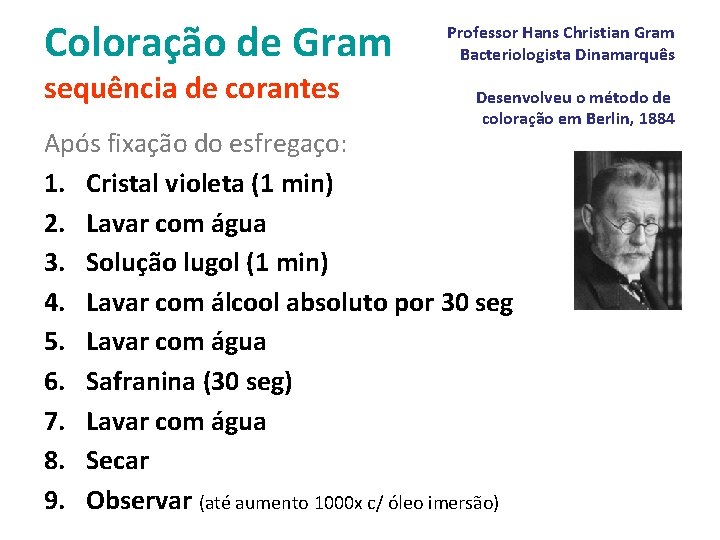 Coloração de Gram
sequência de corantes

Professor Hans Christian Gram
Bacteriologista Dinamarquês

Desenvolveu o método de coloração em Berlin, 1884

Após fixação do esfregaço:
1. Cristal violeta (1 min)
2. Lavar com água
3. Solução lugol (1 min)
4. Lavar com álcool absoluto por 30 seg
5. Lavar com água
6. Safranina (30 seg)
7. Lavar com água
8. Secar
9. Observar (até aumento 1000x c/ óleo imersão)